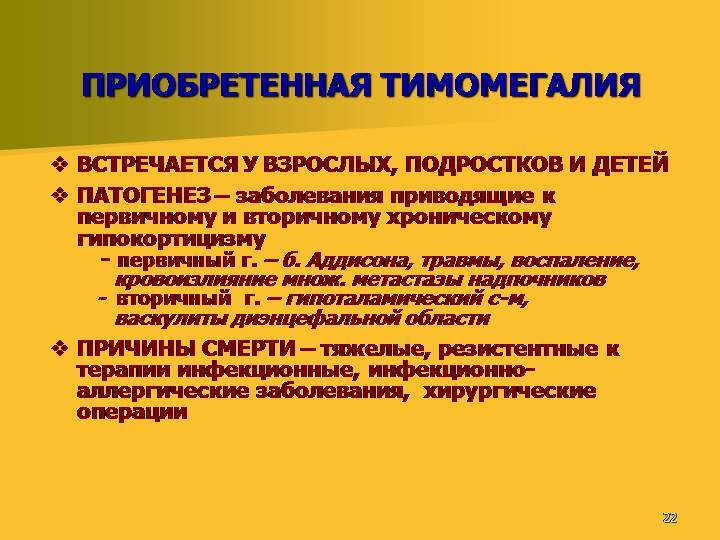 ПРИОБРЕТЕННАЯ ТИМОМЕГАЛИЯ

❖ ВСТРЕЧАЕТСЯ У ВЗРОСЛЫХ, ПОДРОСТКОВ И ДЕТЕЙ

❖ ПАТОГЕНЕЗ – заболевания приводящие к первичному и вторичному хроническому гипокортицизму

- первичный г. – б. Аддисона, травмы, воспаление, кровоизлияние множ. метастазы надпочников

- вторичный г. – гипоталамический с-м, васкулиты диэнцефальной области

❖ ПРИЧИНЫ СМЕРТИ – тяжелые, резистентные к терапии инфекционные, инфекционно-аллергические заболевания, хирургические операции

22